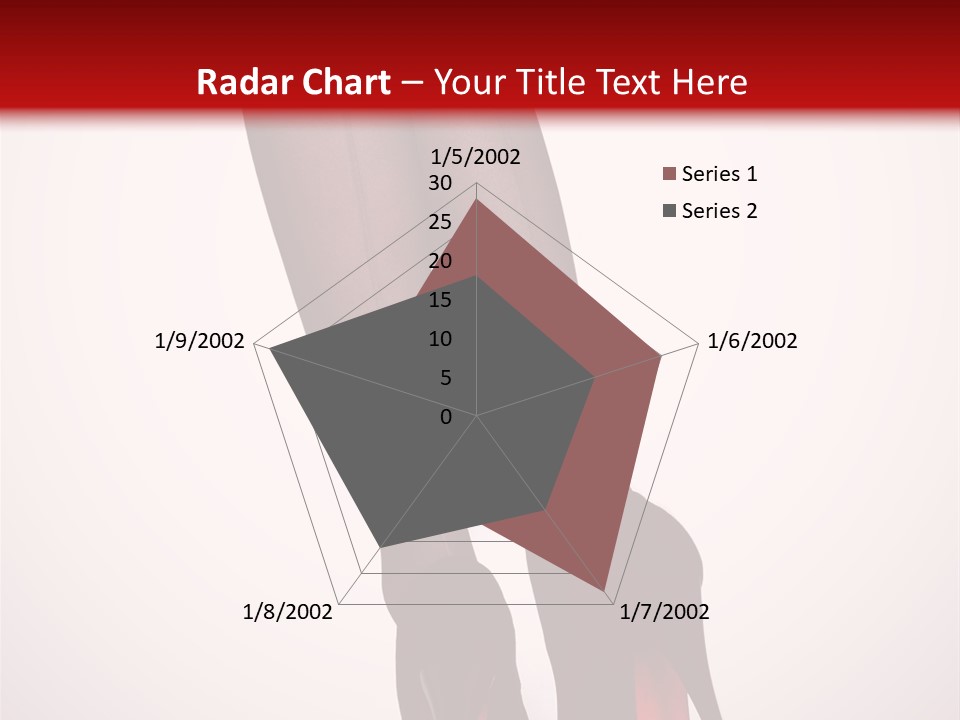 Radar Chart – Your Title Text Here

1/5/2002

30
25
20
15
10
5
0

1/6/2002

1/7/2002

1/8/2002

1/9/2002

Series 1
Series 2